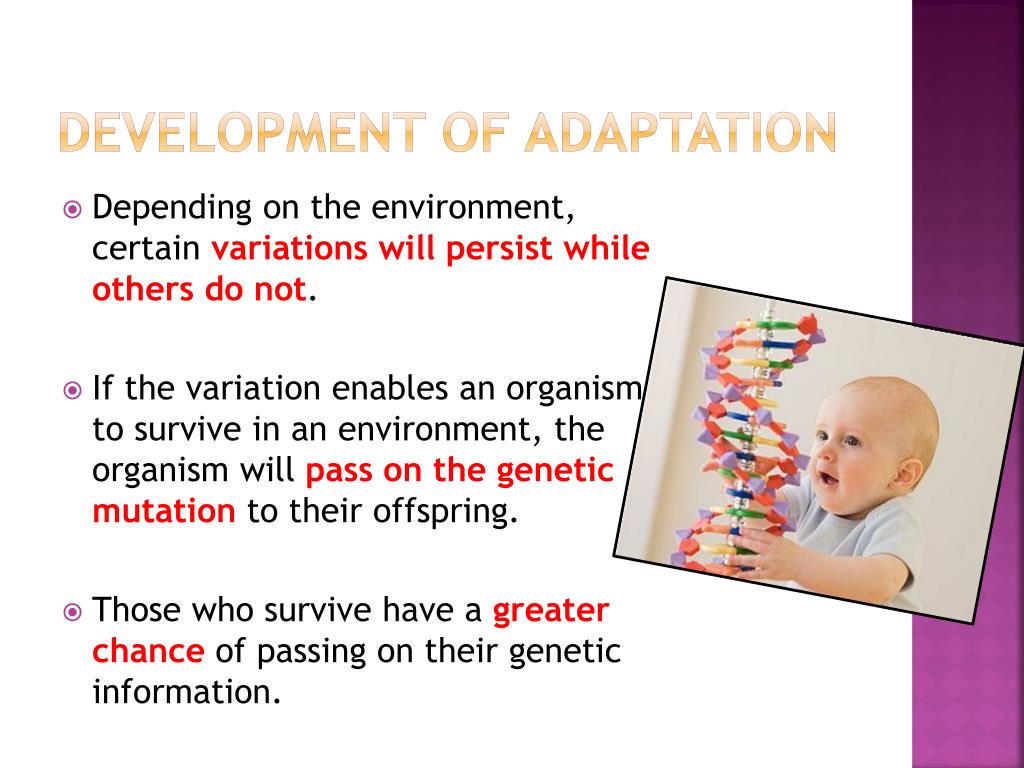 DEVELOPMENT OF ADAPTATION

Depending on the environment, certain variations will persist while others do not.

If the variation enables an organism to survive in an environment, the organism will pass on the genetic mutation to their offspring.

Those who survive have a greater chance of passing on their genetic information.